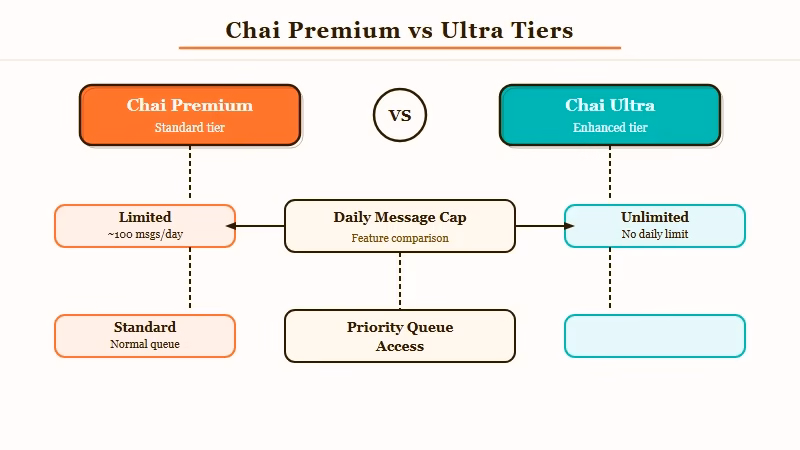 Chai Premium vs Ultra Tiers

Chai Premium
Standard tier

VS

Chai Ultra
Enhanced tier

Limited
~100 msgs/day

Daily Message Cap
Feature comparison

Unlimited
No daily limit

Standard
Normal queue

Priority Queue Access